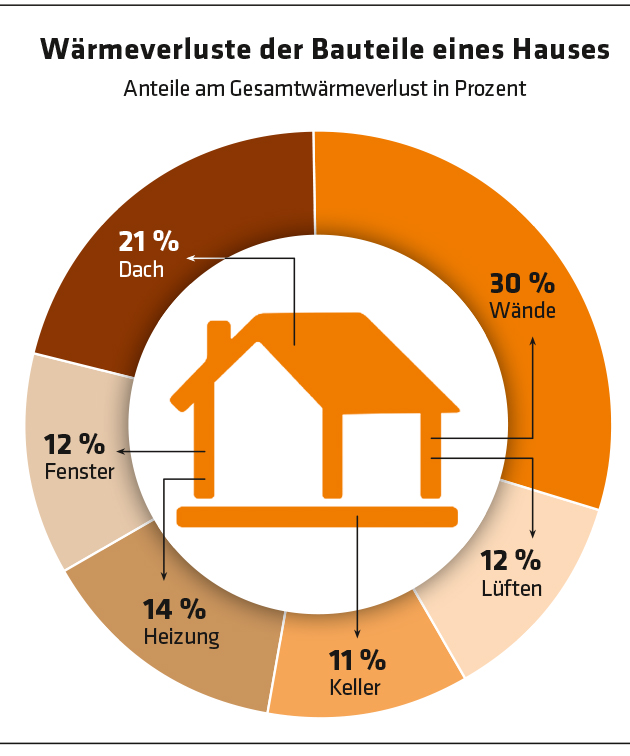 Wärmeverluste der Bauteile eines Hauses

Anteile am Gesamtwärmeverlust in Prozent

21 %
Dach

30 %
Wände

12 %
Fenster

12 %
Lüften

14 %
Heizung

11 %
Keller